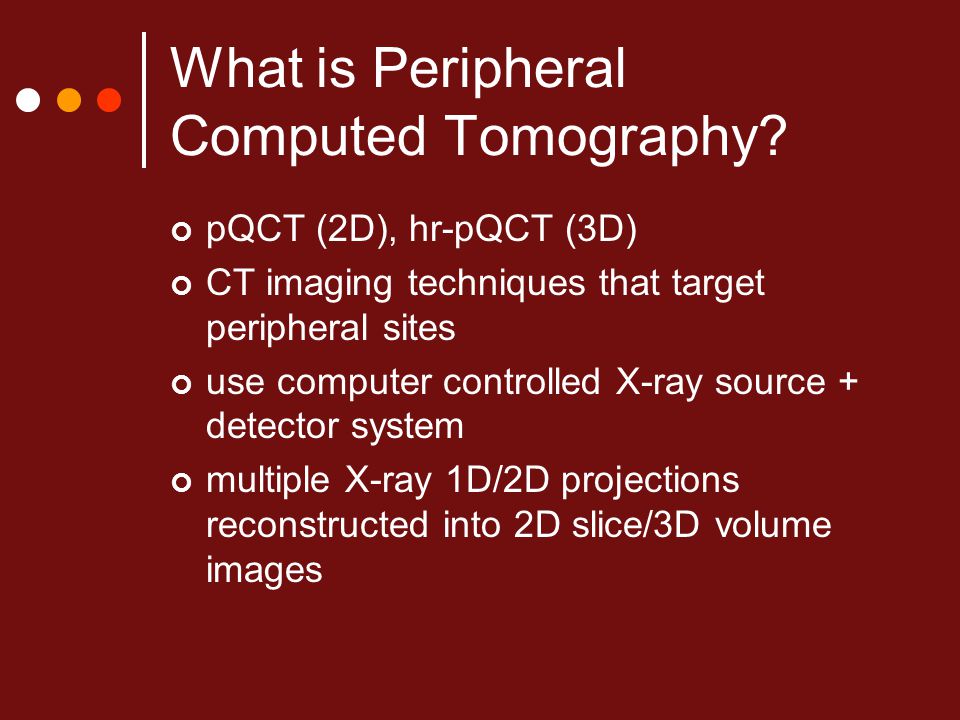 What is Peripheral Computed Tomography?

pQCT (2D), hr-pQCT (3D)

CT imaging techniques that target peripheral sites

use computer controlled X-ray source + detector system

multiple X-ray 1D/2D projections reconstructed into 2D slice/3D volume images